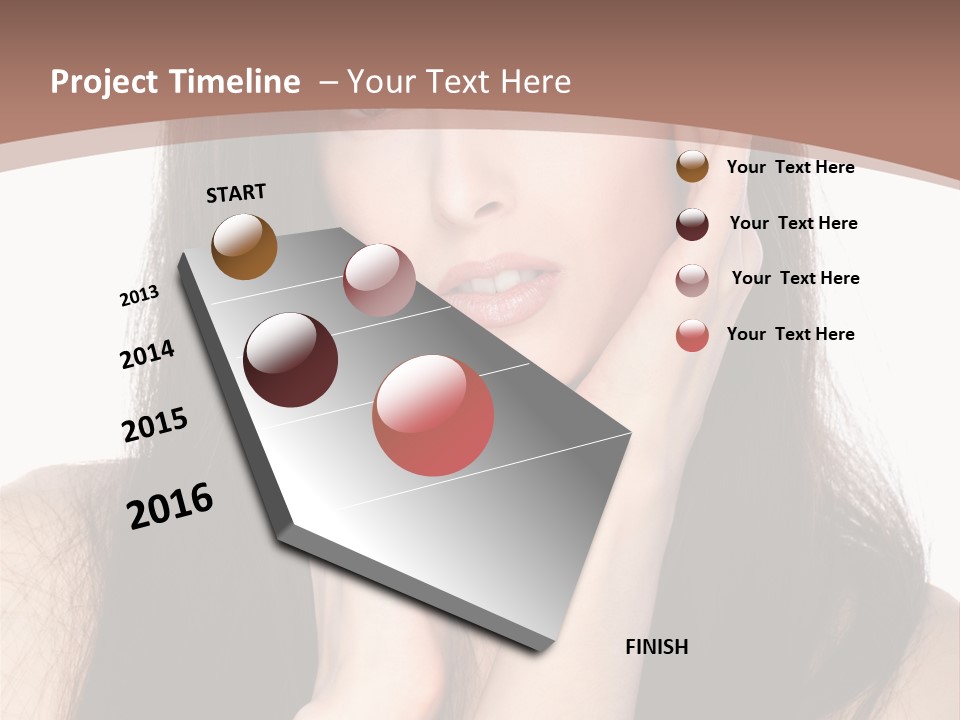 Project Timeline – Your Text Here

START

2013

2014

2015

2016

FINISH

Your Text Here

Your Text Here

Your Text Here

Your Text Here